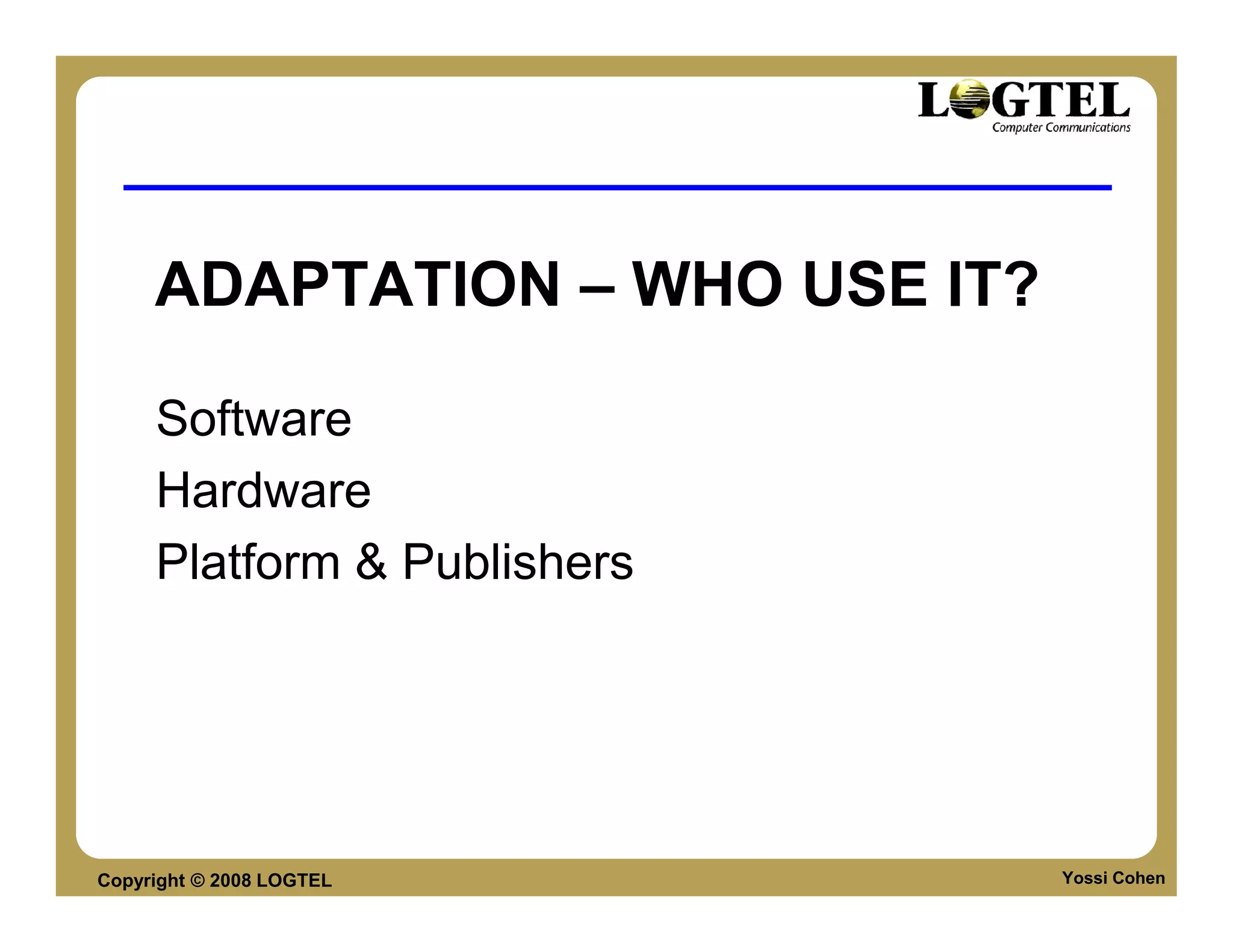 LOGTEL
Computer Communications

ADAPTATION – WHO USE IT?

Software

Hardware

Platform & Publishers

Copyright © 2008 LOGTEL

Yossi Cohen